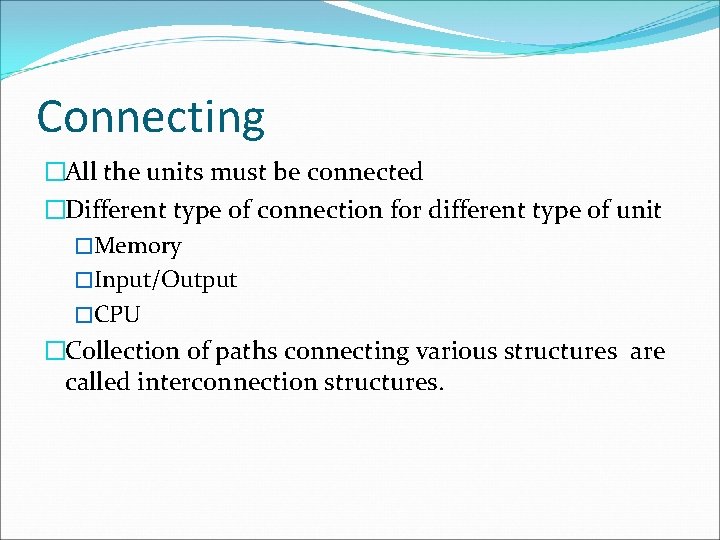 Connecting

□All the units must be connected

□Different type of connection for different type of unit

□Memory

□Input/Output

□CPU

□Collection of paths connecting various structures are called interconnection structures.